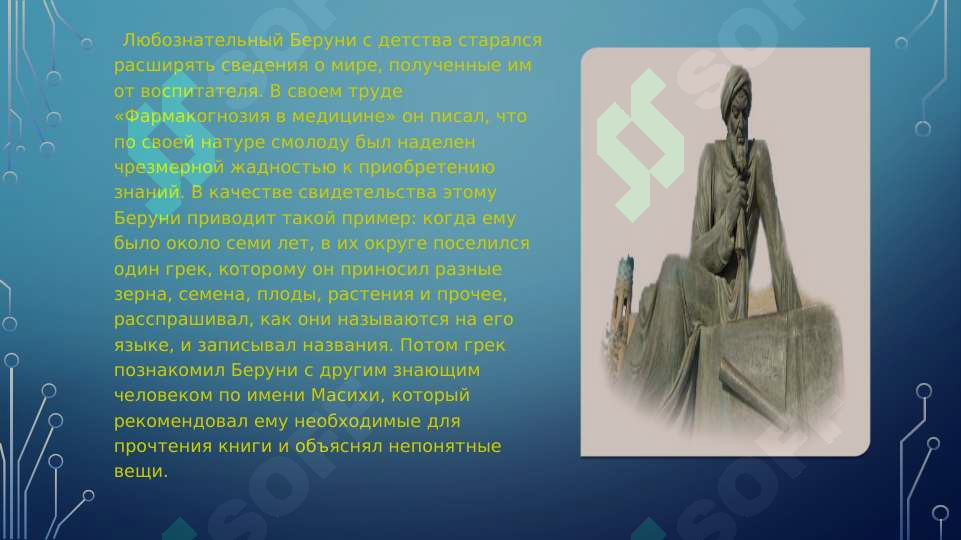 Любознательный Беруни с детства старался расширять сведения о мире, полученные им от воспитателя. В своем труде «Фармакогнозия в медицине» он писал, что по своей натуре смолоду был наделен чрезмерной жадностью к приобретению знаний. В качестве свидетельства этому Беруни приводит такой пример: когда ему было около семи лет, в их округе поселился один грек, которому он приносил разные зерна, семена, плоды, растения и прочее, расспрашивал, как они называются на его языке, и записывал названия. Потом грек познакомил Беруни с другим знающим человеком по имени Масихи, который рекомендовал ему необходимые для прочтения книги и объяснял непонятные вещи.